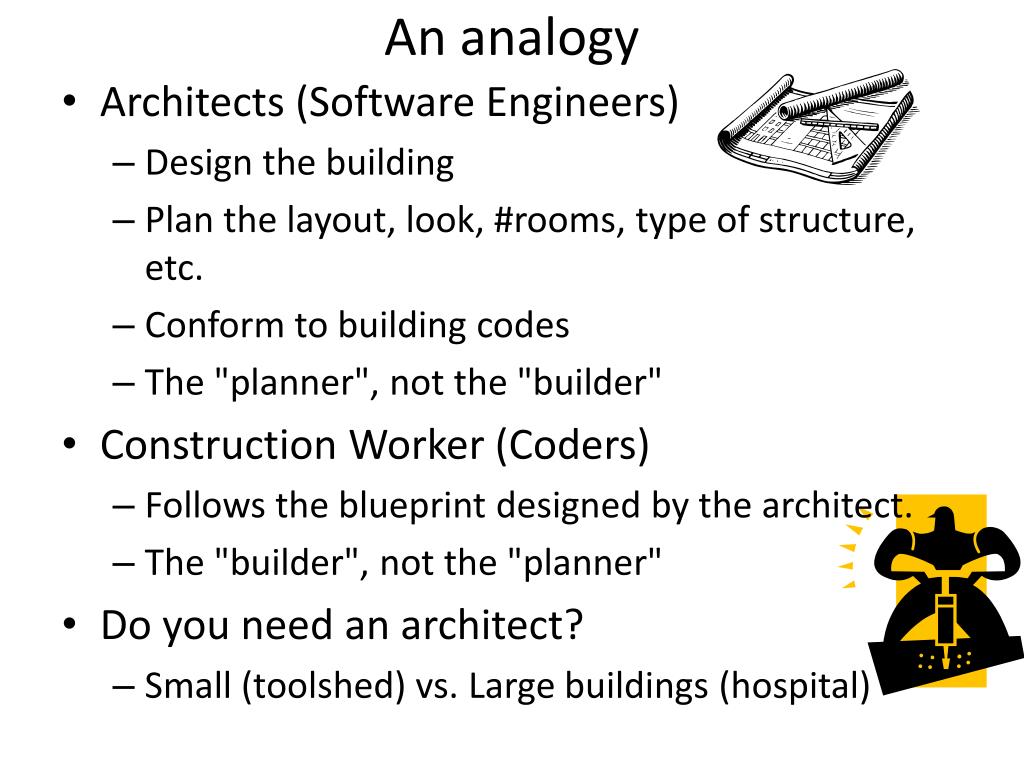 An analogy

• Architects (Software Engineers)
– Design the building
– Plan the layout, look, #rooms, type of structure, etc.
– Conform to building codes
– The "planner", not the "builder"

• Construction Worker (Coders)
– Follows the blueprint designed by the architect.
– The "builder", not the "planner"

• Do you need an architect?
– Small (toolshed) vs. Large buildings (hospital)